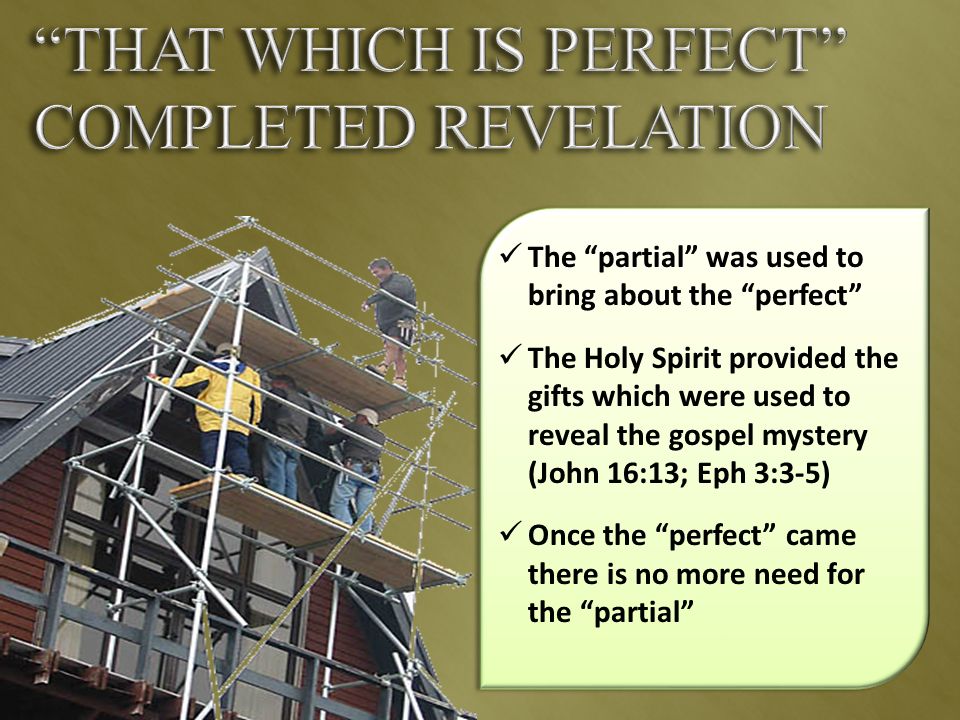 “THAT WHICH IS PERFECT”
COMPLETED REVELATION

✓ The “partial” was used to bring about the “perfect”

✓ The Holy Spirit provided the gifts which were used to reveal the gospel mystery (John 16:13; Eph 3:3-5)

✓ Once the “perfect” came there is no more need for the “partial”